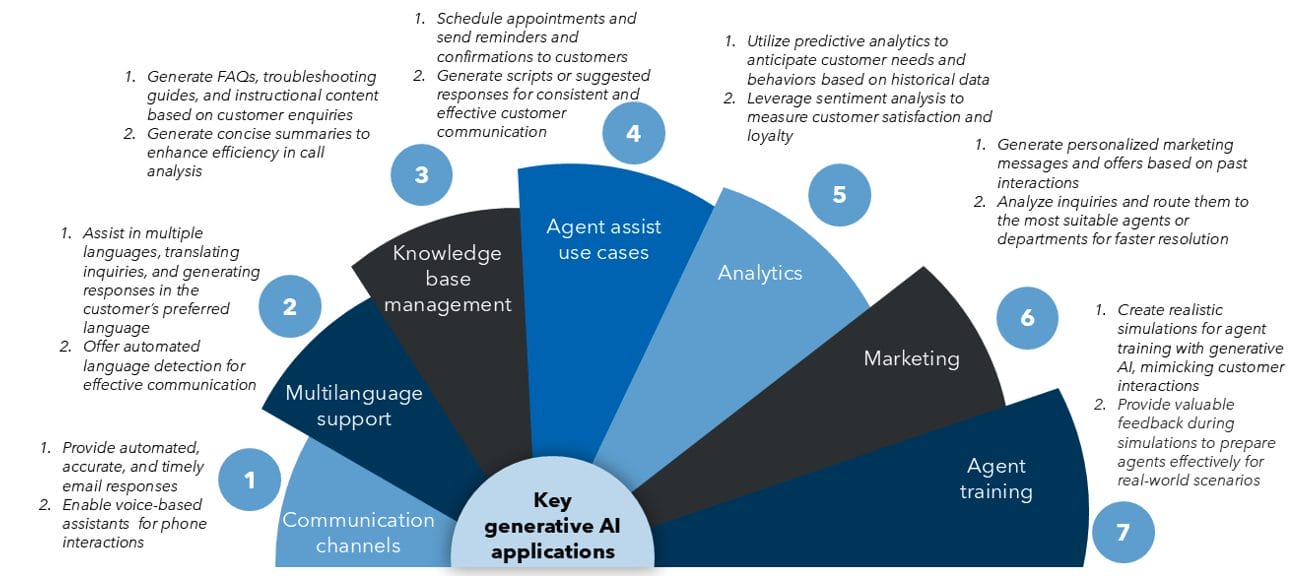 Key generative AI applications

1

Communication channels

1. Provide automated, accurate, and timely email responses
2. Enable voice-based assistants for phone interactions

2

Multilanguage support

1. Assist in multiple languages, translating inquiries, and generating responses in the customer's preferred language
2. Offer automated language detection for effective communication

3

Knowledge base management

1. Generate FAQs, troubleshooting guides, and instructional content based on customer enquiries
2. Generate concise summaries to enhance efficiency in call analysis

4

Agent assist use cases

1. Schedule appointments and send reminders and confirmations to customers
2. Generate scripts or suggested responses for consistent and effective customer communication

5

Analytics

1. Utilize predictive analytics to anticipate customer needs and behaviors based on historical data
2. Leverage sentiment analysis to measure customer satisfaction and loyalty

6

Marketing

1. Generate personalized marketing messages and offers based on past interactions
2. Analyze inquiries and route them to the most suitable agents or departments for faster resolution

7

Agent training

1. Create realistic simulations for agent training with generative AI, mimicking customer interactions
2. Provide valuable feedback during simulations to prepare agents effectively for real-world scenarios